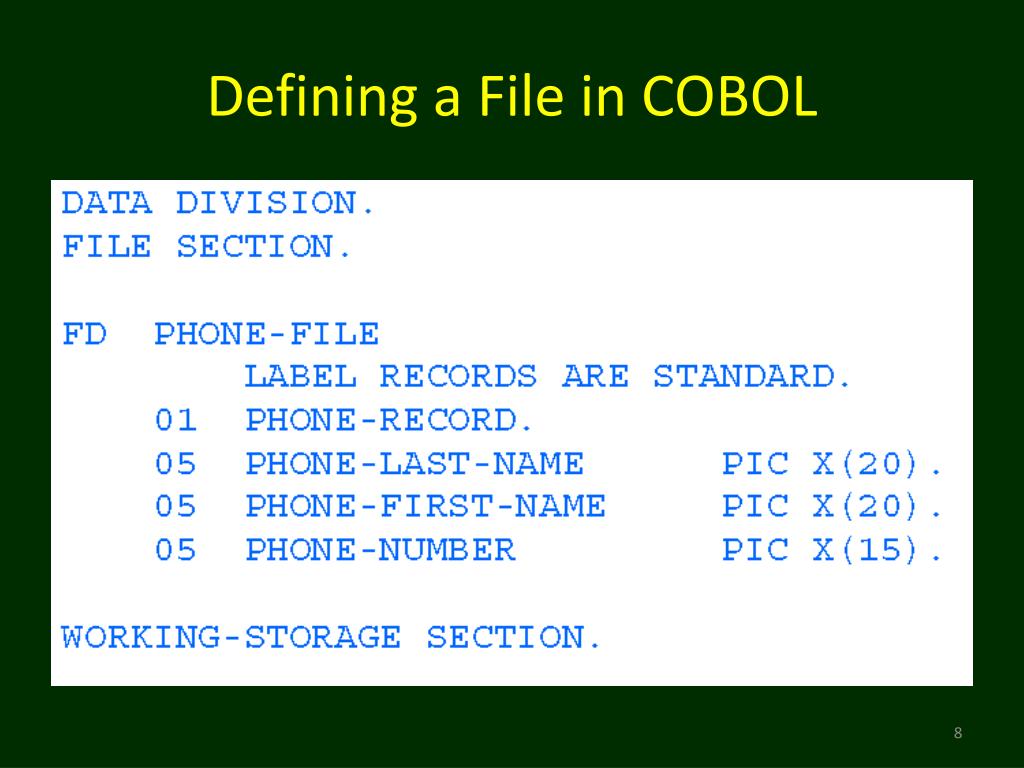 Defining a File in COBOL

DATA DIVISION.
FILE SECTION.

FD PHONE-FILE
LABEL RECORDS ARE STANDARD.
01 PHONE-RECORD.
05 PHONE-LAST-NAME PIC X(20).
05 PHONE-FIRST-NAME PIC X(20).
05 PHONE-NUMBER PIC X(15).

WORKING-STORAGE SECTION.

8